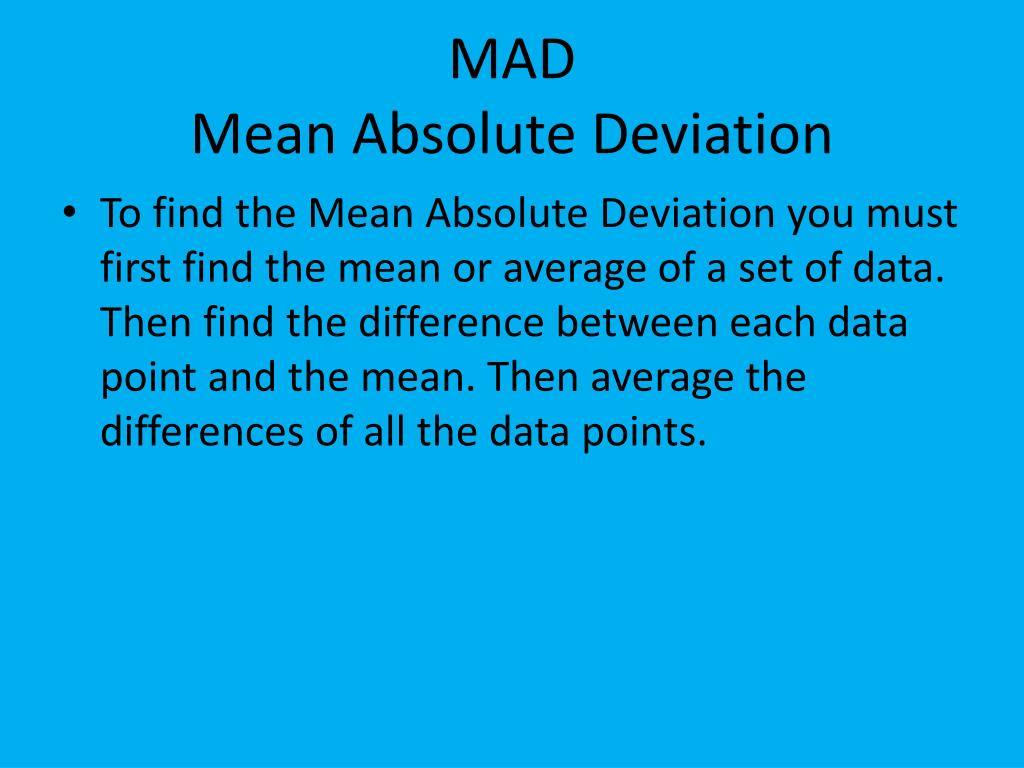 MAD
Mean Absolute Deviation

• To find the Mean Absolute Deviation you must first find the mean or average of a set of data. Then find the difference between each data point and the mean. Then average the differences of all the data points.